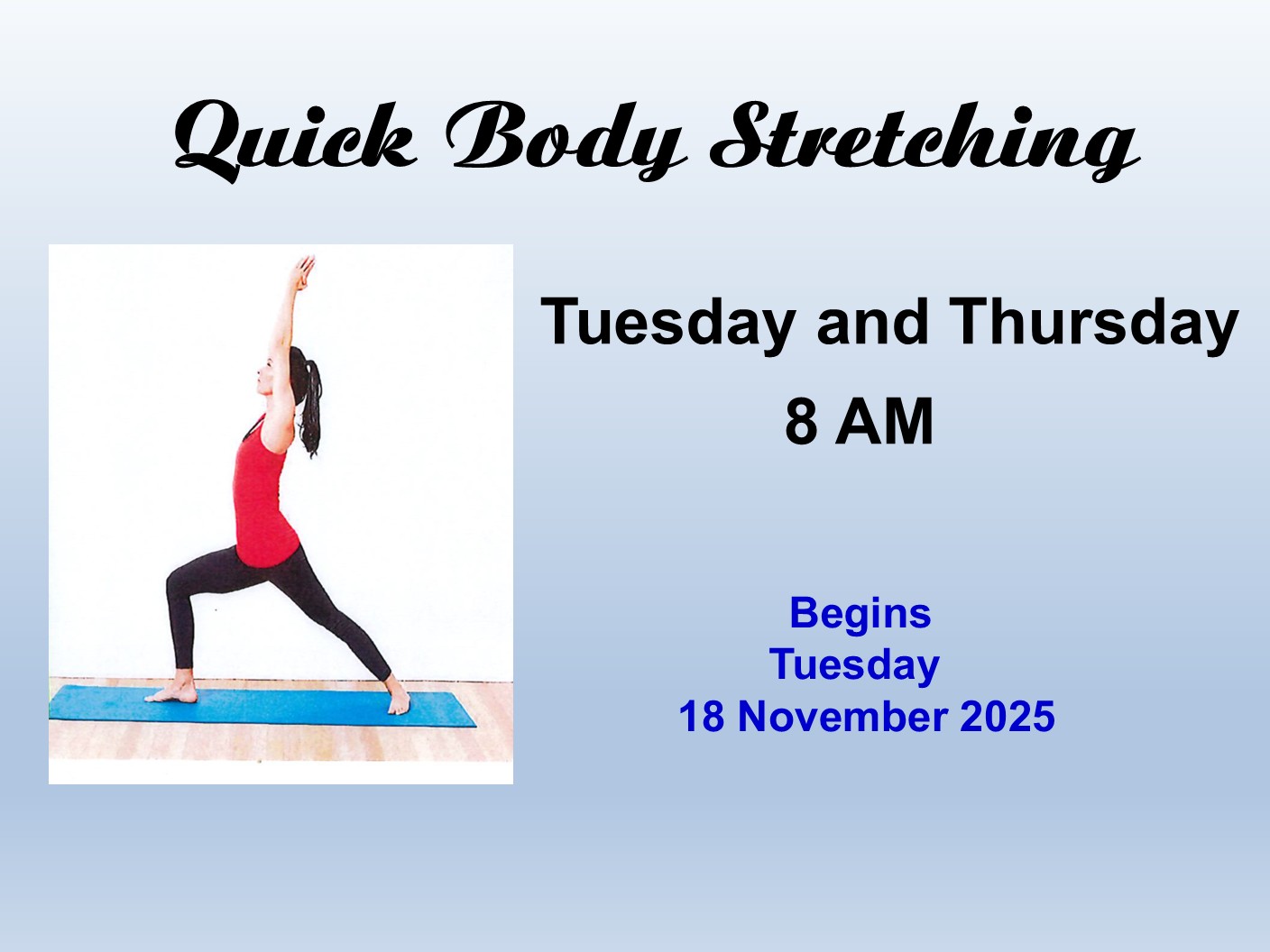 Quick Body Stretching

Tuesday and Thursday
8 AM

Begins
Tuesday
18 November 2025